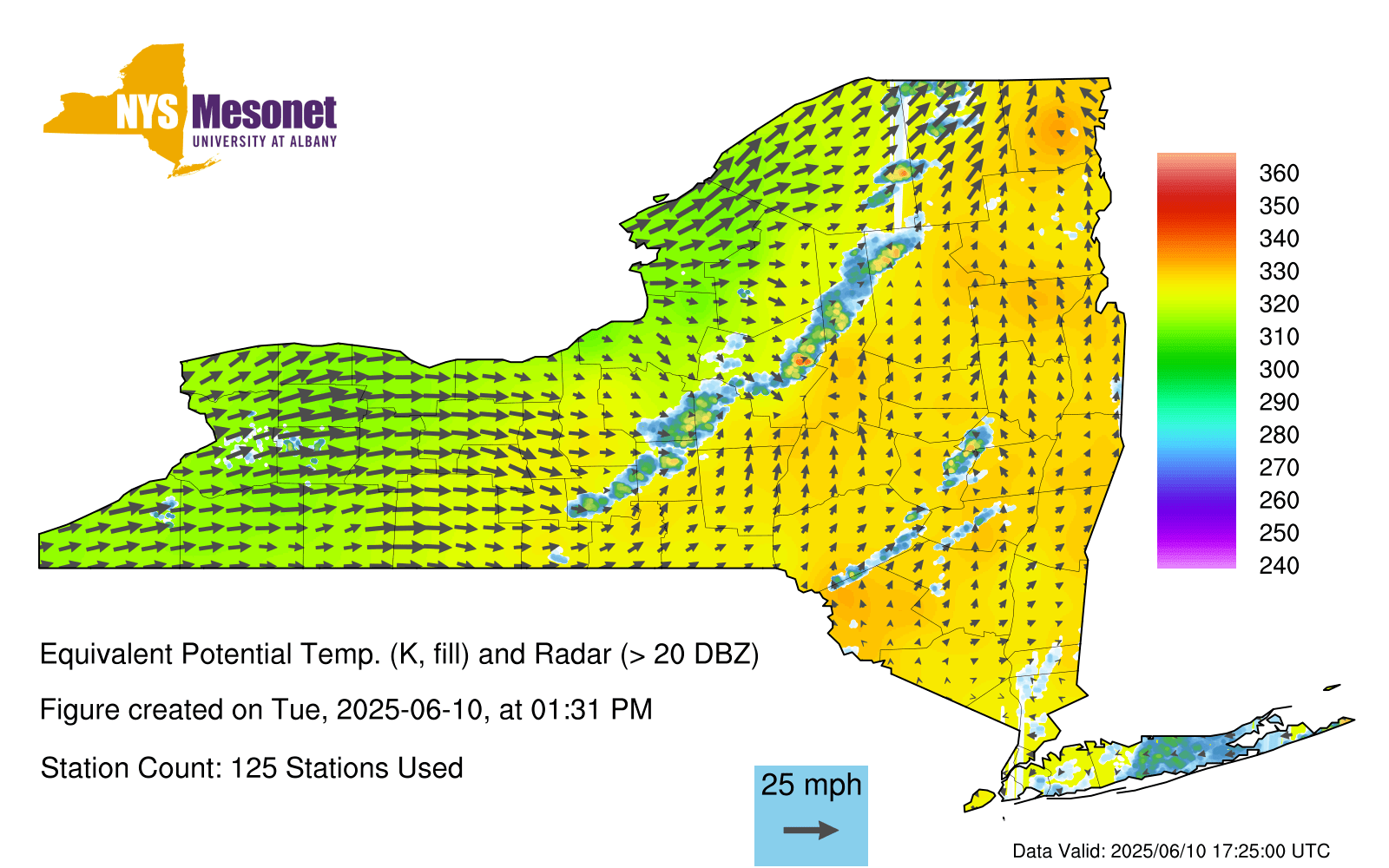 NYS Mesonet
UNIVERSITY AT ALBANY

360
350
340
330
320
310
300
290
280
270
260
250
240

Equivalent Potential Temp. (K, fill) and Radar (> 20 DBZ)

Figure created on Tue, 2025-06-10, at 01:31 PM

Station Count: 125 Stations Used

25 mph

Data Valid: 2025/06/10 17:25:00 UTC